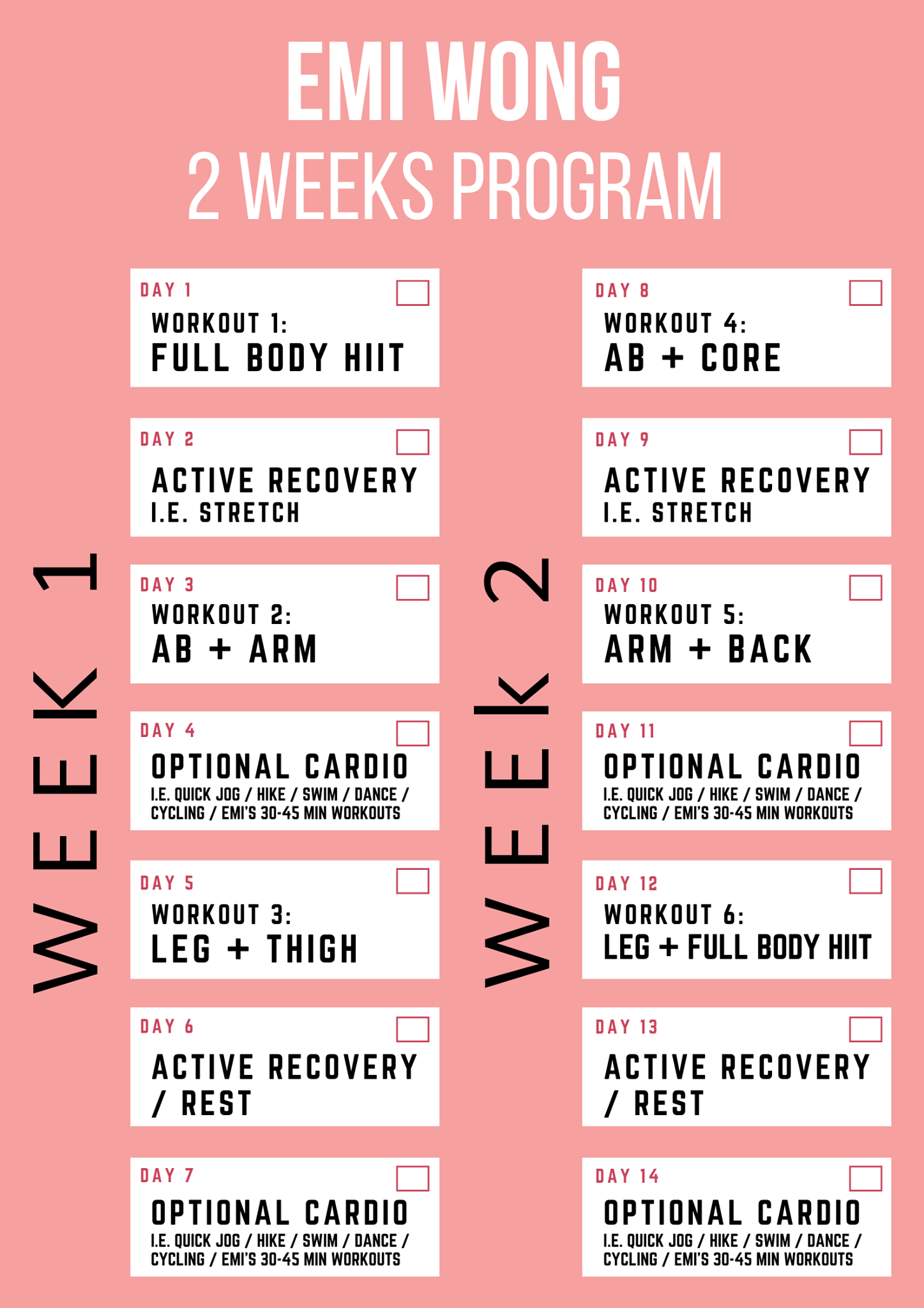 EMI WONG
2 WEEKS PROGRAM

WEEK 1

DAY 1
WORKOUT 1:
FULL BODY HIIT

DAY 2
ACTIVE RECOVERY
I.E. STRETCH

DAY 3
WORKOUT 2:
AB + ARM

DAY 4
OPTIONAL CARDIO
I.E. QUICK JOG / HIKE / SWIM / DANCE / CYCLING / EMI'S 30-45 MIN WORKOUTS

DAY 5
WORKOUT 3:
LEG + THIGH

DAY 6
ACTIVE RECOVERY / REST

DAY 7
OPTIONAL CARDIO
I.E. QUICK JOG / HIKE / SWIM / DANCE / CYCLING / EMI'S 30-45 MIN WORKOUTS

WEEK 2

DAY 8
WORKOUT 4:
AB + CORE

DAY 9
ACTIVE RECOVERY
I.E. STRETCH

DAY 10
WORKOUT 5:
ARM + BACK

DAY 11
OPTIONAL CARDIO
I.E. QUICK JOG / HIKE / SWIM / DANCE / CYCLING / EMI'S 30-45 MIN WORKOUTS

DAY 12
WORKOUT 6:
LEG + FULL BODY HIIT

DAY 13
ACTIVE RECOVERY / REST

DAY 14
OPTIONAL CARDIO
I.E. QUICK JOG / HIKE / SWIM / DANCE / CYCLING / EMI'S 30-45 MIN WORKOUTS